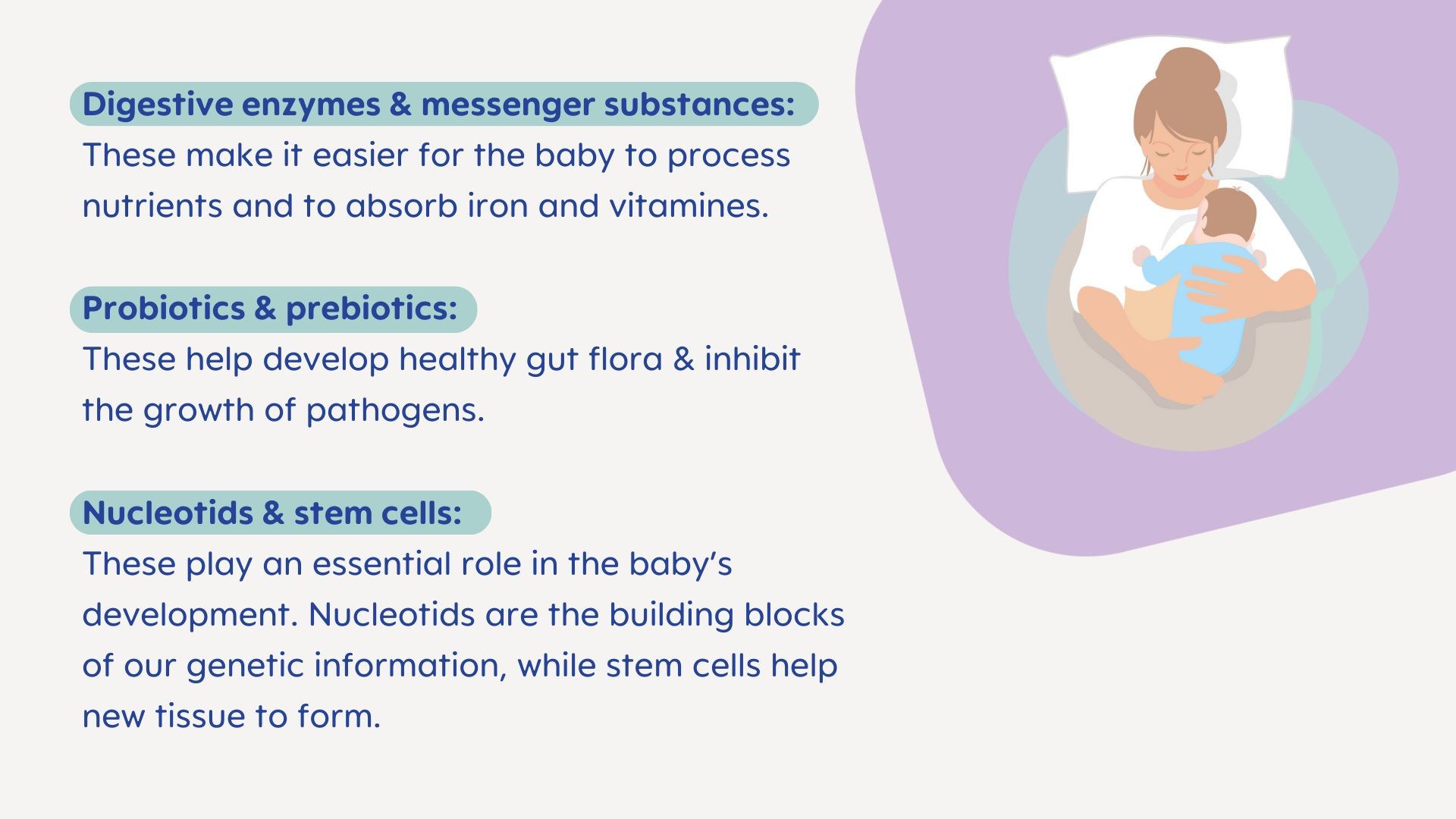 Digestive enzymes & messenger substances:
These make it easier for the baby to process nutrients and to absorb iron and vitamines.

Probiotics & prebiotics:
These help develop healthy gut flora & inhibit the growth of pathogens.

Nucleotids & stem cells:
These play an essential role in the baby's development. Nucleotids are the building blocks of our genetic information, while stem cells help new tissue to form.